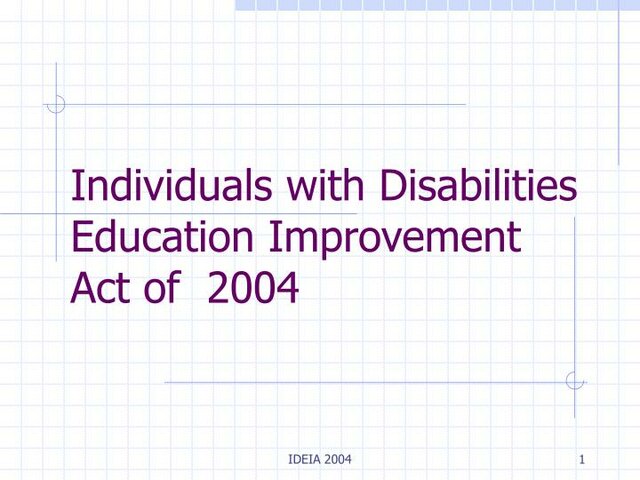 Individuals with Disabilities Education Improvement Act of  2004

IDEIA 2004

1